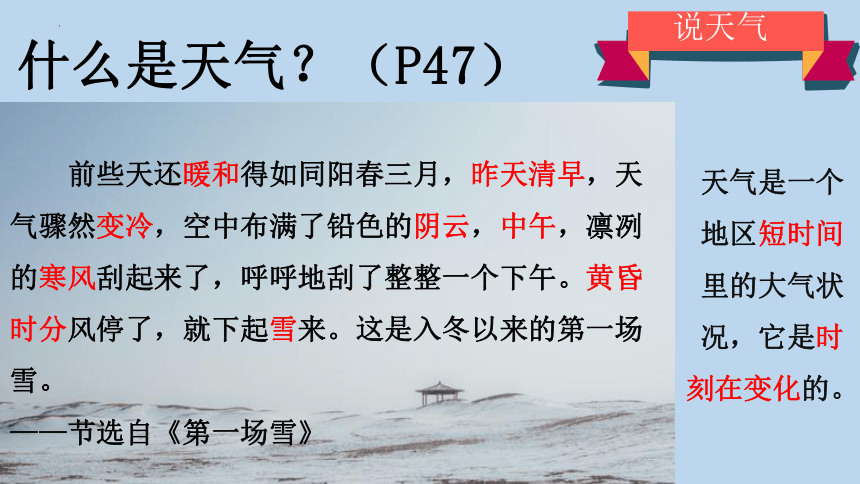 什么是天气？（P47）

说天气

前些天还暖和得如同阳春三月，昨天清早，天气骤然变冷，空中布满了铅色的阴云，中午，凛冽的寒风刮起来了，呼呼地刮了整整一个下午。黄昏时分风停了，就下起雪来。这是入冬以来的第一场雪。

——节选自《第一场雪》

天气是一个地区短时间里的大气状况，它是时刻在变化的。